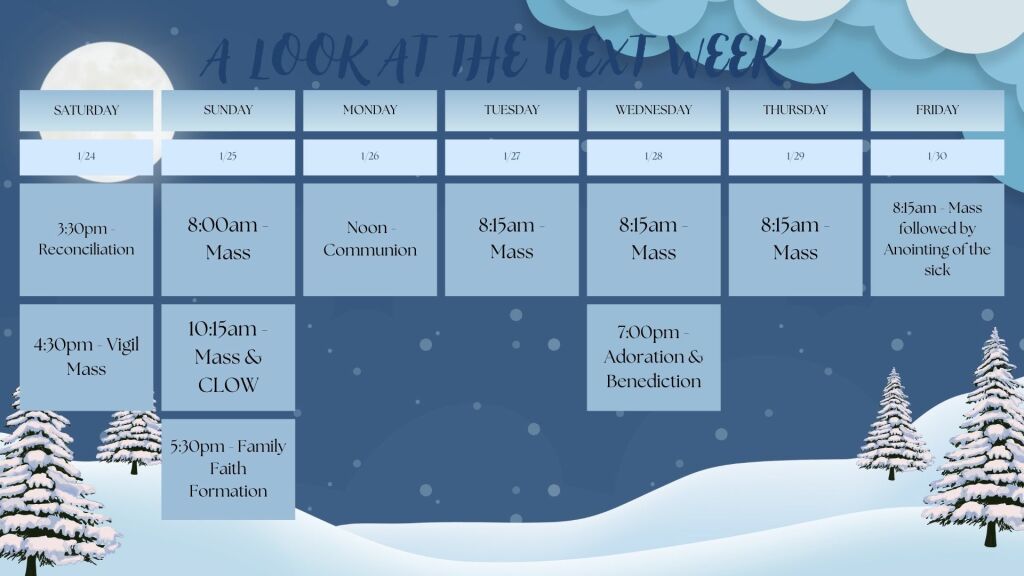 A LOOK AT THE NEXT WEEK

| SATURDAY | SUNDAY | MONDAY | TUESDAY | WEDNESDAY | THURSDAY | FRIDAY |
|---|---|---|---|---|---|---|
| 1/24 | 1/25 | 1/26 | 1/27 | 1/28 | 1/29 | 1/30 |
| 3:30pm - Reconciliation | 8:00am - Mass | Noon - Communion | 8:15am - Mass | 8:15am - Mass | 8:15am - Mass | 8:15am - Mass followed by Anointing of the sick |
| 4:30pm - Vigil Mass | 10:15am - Mass & CLOW | | | 7:00pm - Adoration & Benediction | | |
| | 5:30pm - Family Faith Formation | | | | | |